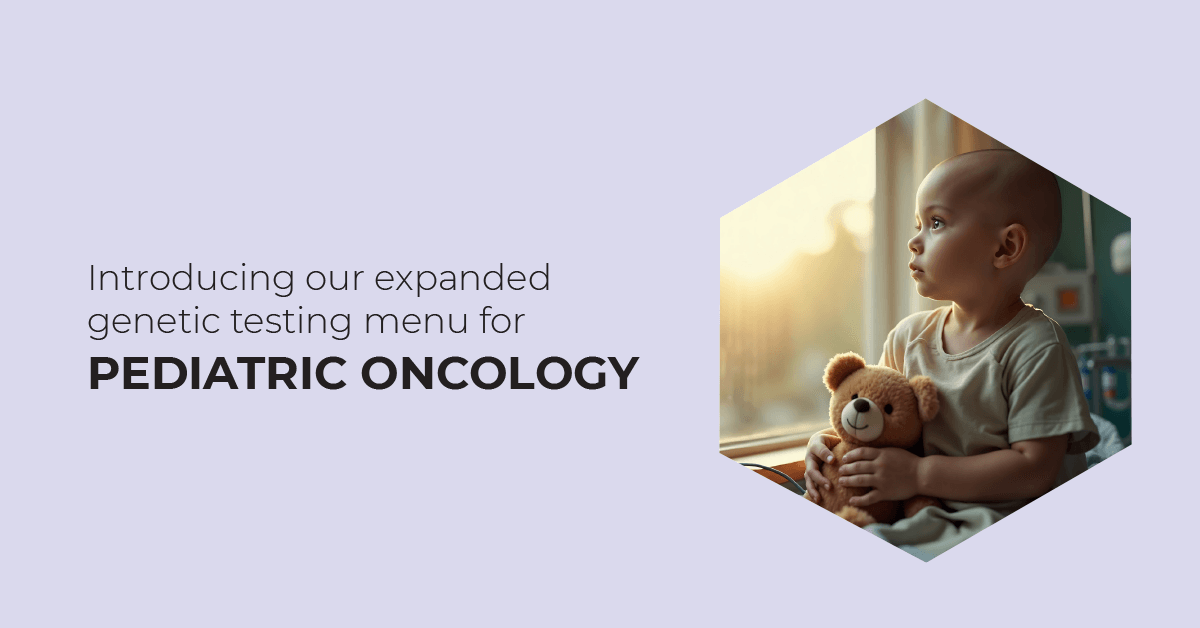 Introducing our expanded genetic testing menu for

PEDIATRIC ONCOLOGY